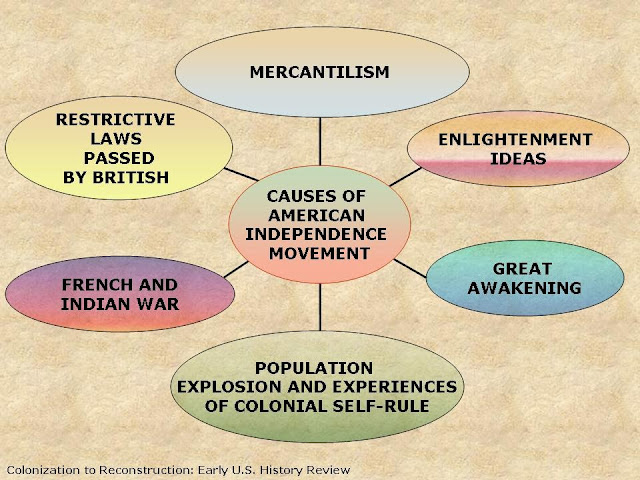 MERCANTILISM

RESTRICTIVE LAWS PASSED BY BRITISH

ENLIGHTENMENT IDEAS

CAUSES OF AMERICAN INDEPENDENCE MOVEMENT

FRENCH AND INDIAN WAR

GREAT AWAKENING

POPULATION EXPLOSION AND EXPERIENCES OF COLONIAL SELF-RULE

Colonization to Reconstruction: Early U.S. History Review